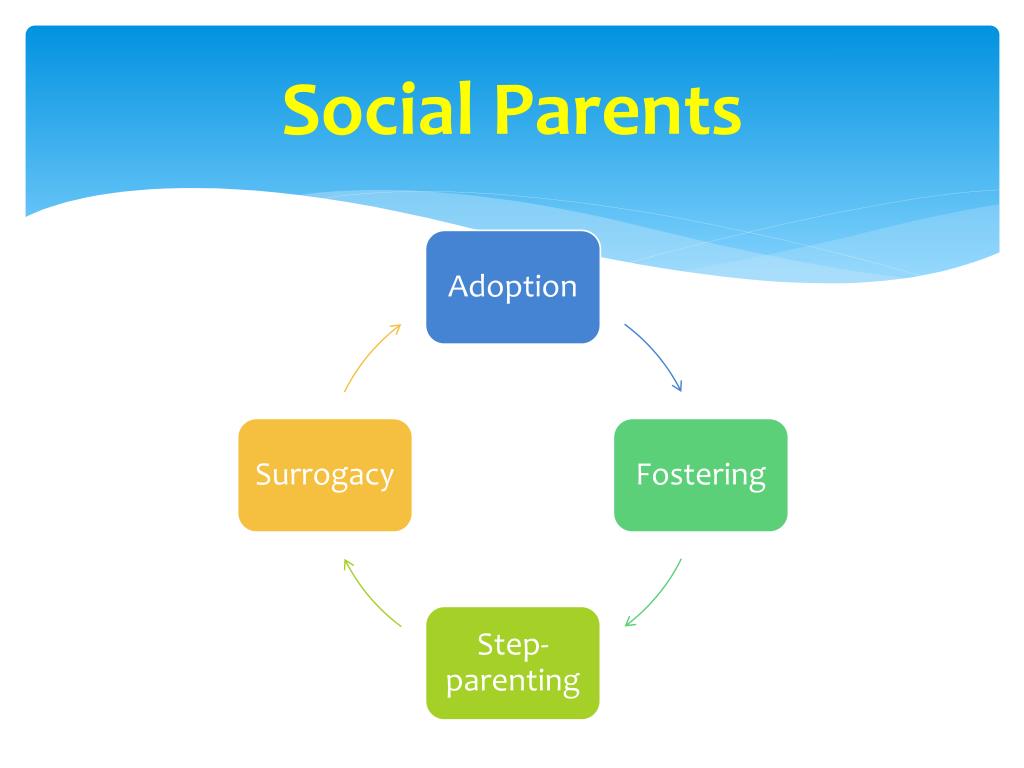 Social Parents

Adoption

Fostering

Step-parenting

Surrogacy